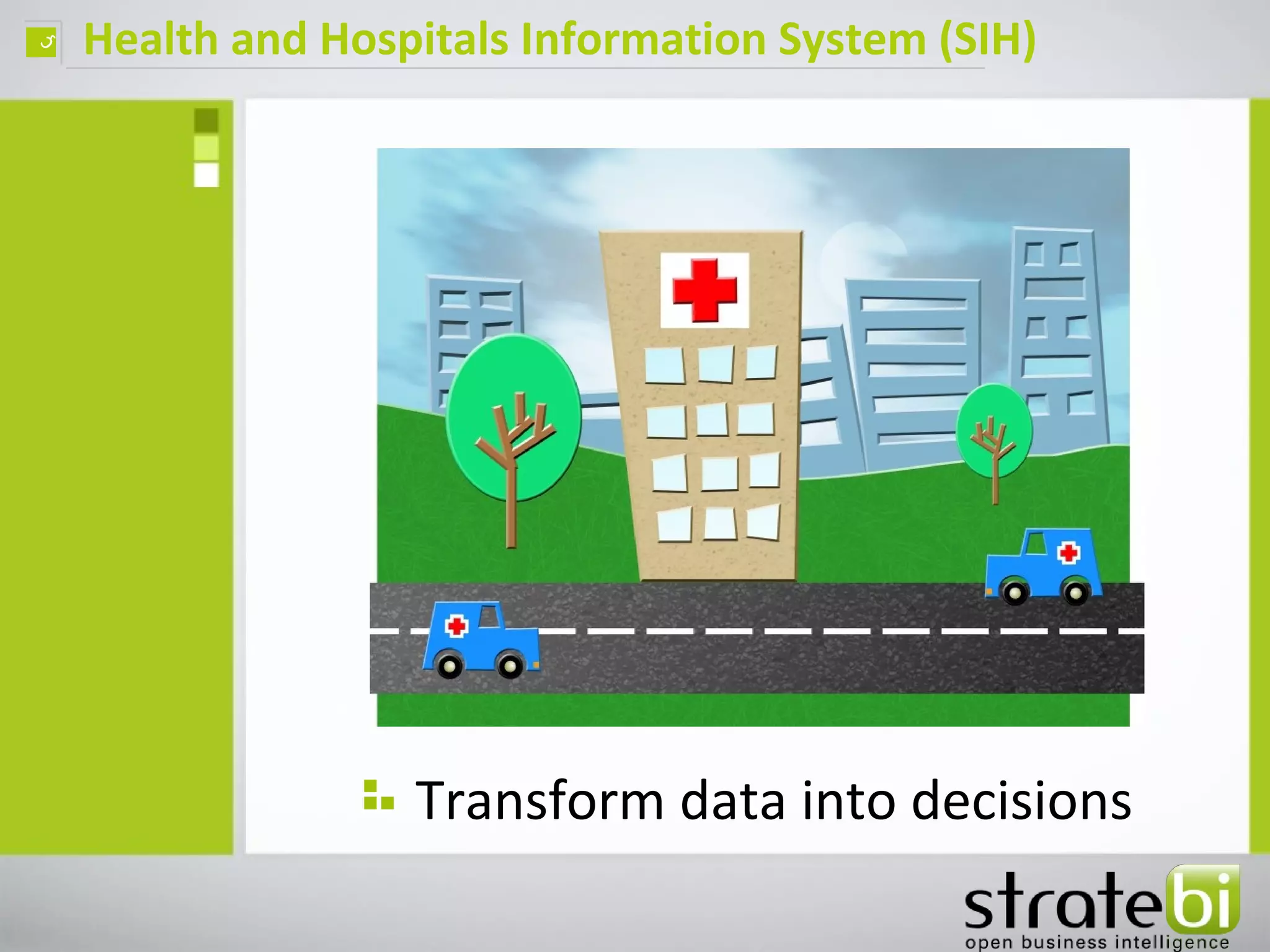 Health and Hospitals Information System (SIH)

Transform data into decisions

stratebi
open business intelligence